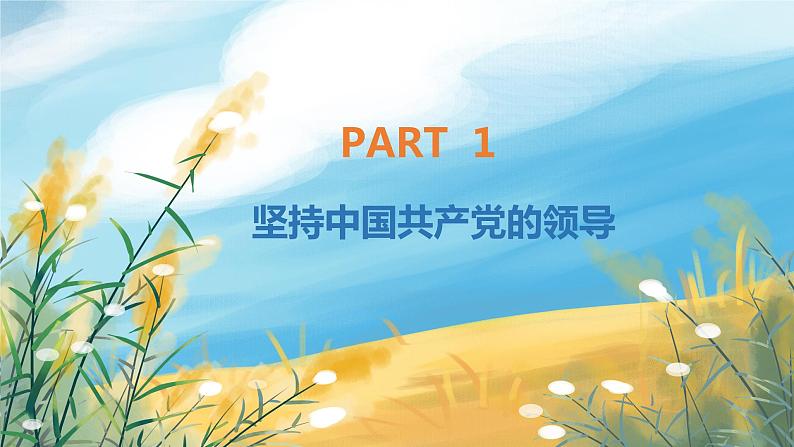 PART 1

坚持中国共产党的领导